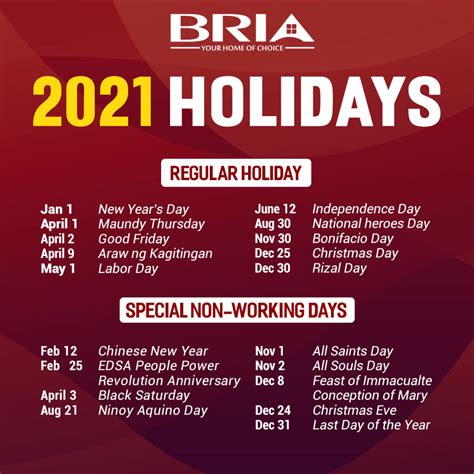 BRIA
YOUR HOME OF CHOICE

2021 HOLIDAYS

REGULAR HOLIDAY

Jan 1 New Year's Day
April 1 Maundy Thursday
April 2 Good Friday
April 9 Araw ng Kagitingan
May 1 Labor Day

June 12 Independence Day
Aug 30 National heroes Day
Nov 30 Bonifacio Day
Dec 25 Christmas Day
Dec 30 Rizal Day

SPECIAL NON-WORKING DAYS

Feb 12 Chinese New Year
Feb 25 EDSA People Power Revolution Anniversary
April 3 Black Saturday
Aug 21 Ninoy Aquino Day

Nov 1 All Saints Day
Nov 2 All Souls Day
Dec 8 Feast of Immacualte Conception of Mary
Dec 24 Christmas Eve
Dec 31 Last Day of the Year